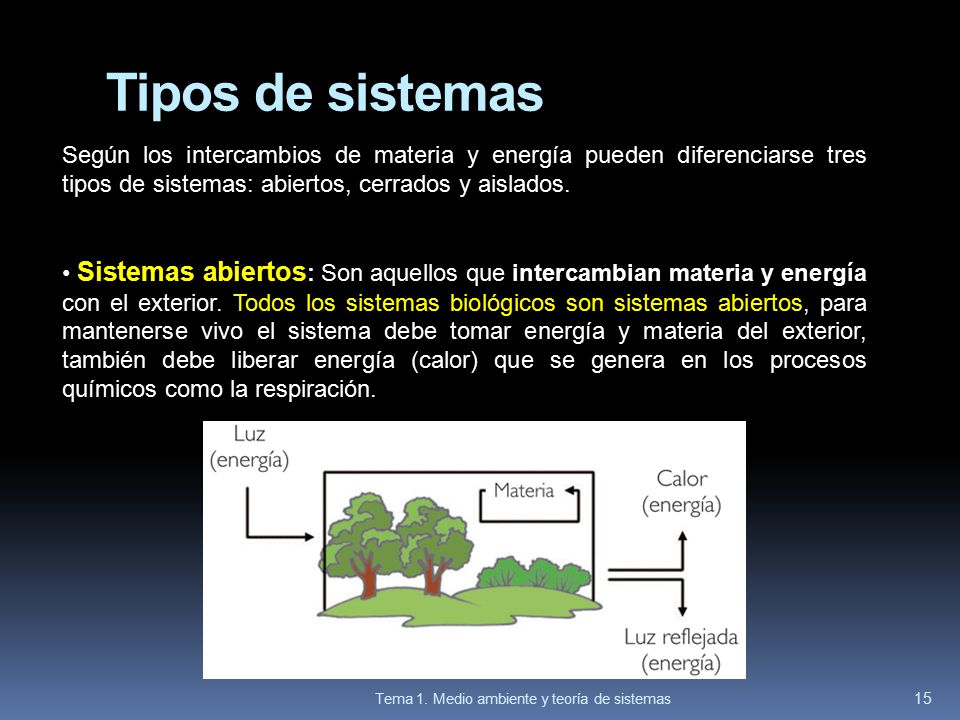 Tipos de sistemas

Según los intercambios de materia y energía pueden diferenciarse tres tipos de sistemas: abiertos, cerrados y aislados.

• Sistemas abiertos: Son aquellos que intercambian materia y energía con el exterior. Todos los sistemas biológicos son sistemas abiertos, para mantenerse vivo el sistema debe tomar energía y materia del exterior, también debe liberar energía (calor) que se genera en los procesos químicos como la respiración.

Luz (energía)

Materia

Calor (energía)

Luz reflejada (energía)

Tema 1. Medio ambiente y teoría de sistemas

15